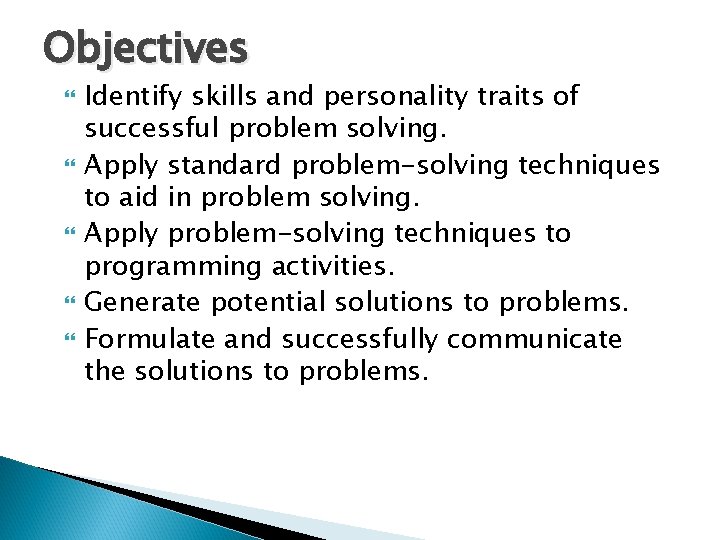 Objectives

Identify skills and personality traits of successful problem solving.

Apply standard problem-solving techniques to aid in problem solving.

Apply problem-solving techniques to programming activities.

Generate potential solutions to problems.

Formulate and successfully communicate the solutions to problems.